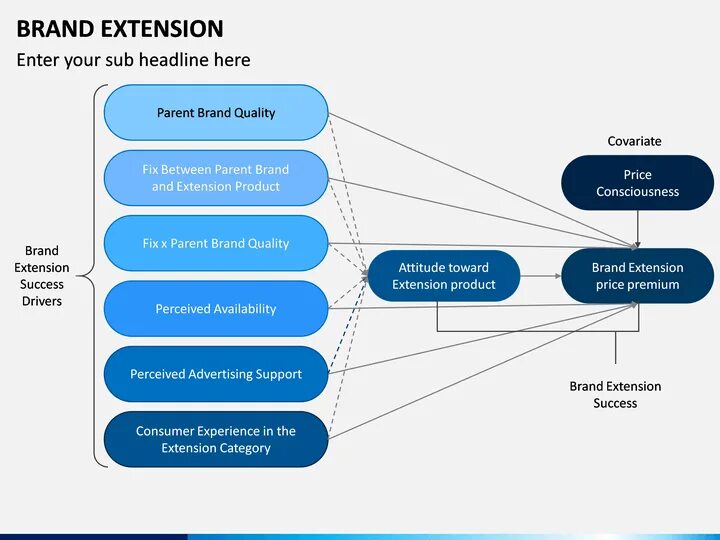 BRAND EXTENSION

Enter your sub headline here

Brand Extension Success Drivers

Parent Brand Quality

Fix Between Parent Brand and Extension Product

Fix x Parent Brand Quality

Perceived Availability

Perceived Advertising Support

Consumer Experience in the Extension Category

Attitude toward Extension product

Covariate

Price Consciousness

Brand Extension price premium

Brand Extension Success